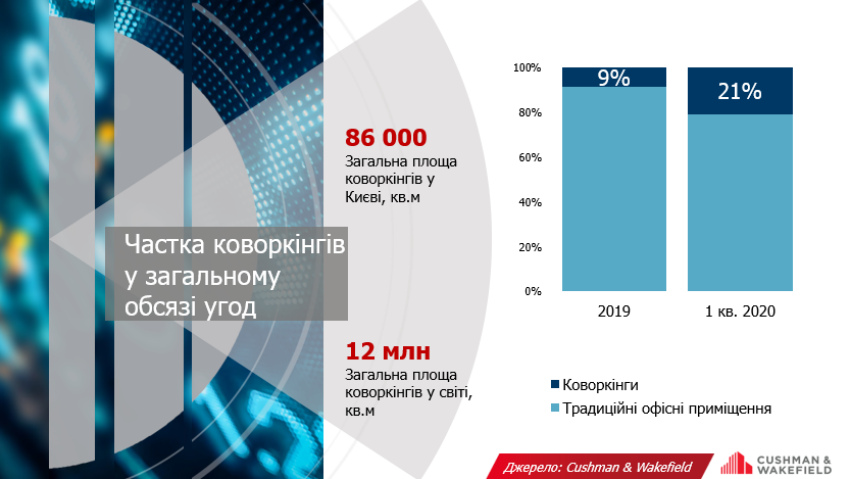 Частка коворкінгів у загальному обсязі угод

86 000
Загальна площа коворкінгів у Києві, кв.м

12 млн
Загальна площа коворкінгів у світі, кв.м

100%
80%
60%
40%
20%
0%

9%
21%

2019
1 кв. 2020

Коворкінги
Традиційні офісні приміщення

Джерело: Cushman & Wakefield

CUSHMAN & WAKEFIELD